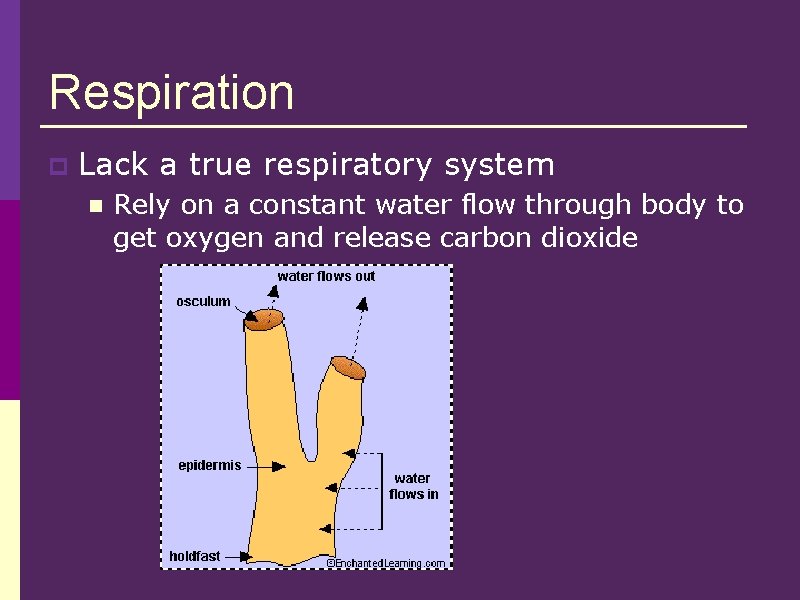 Respiration

Lack a true respiratory system

Rely on a constant water flow through body to get oxygen and release carbon dioxide

water flows out

osculum

epidermis

water flows in

holdfast

©EnchantedLearning.com